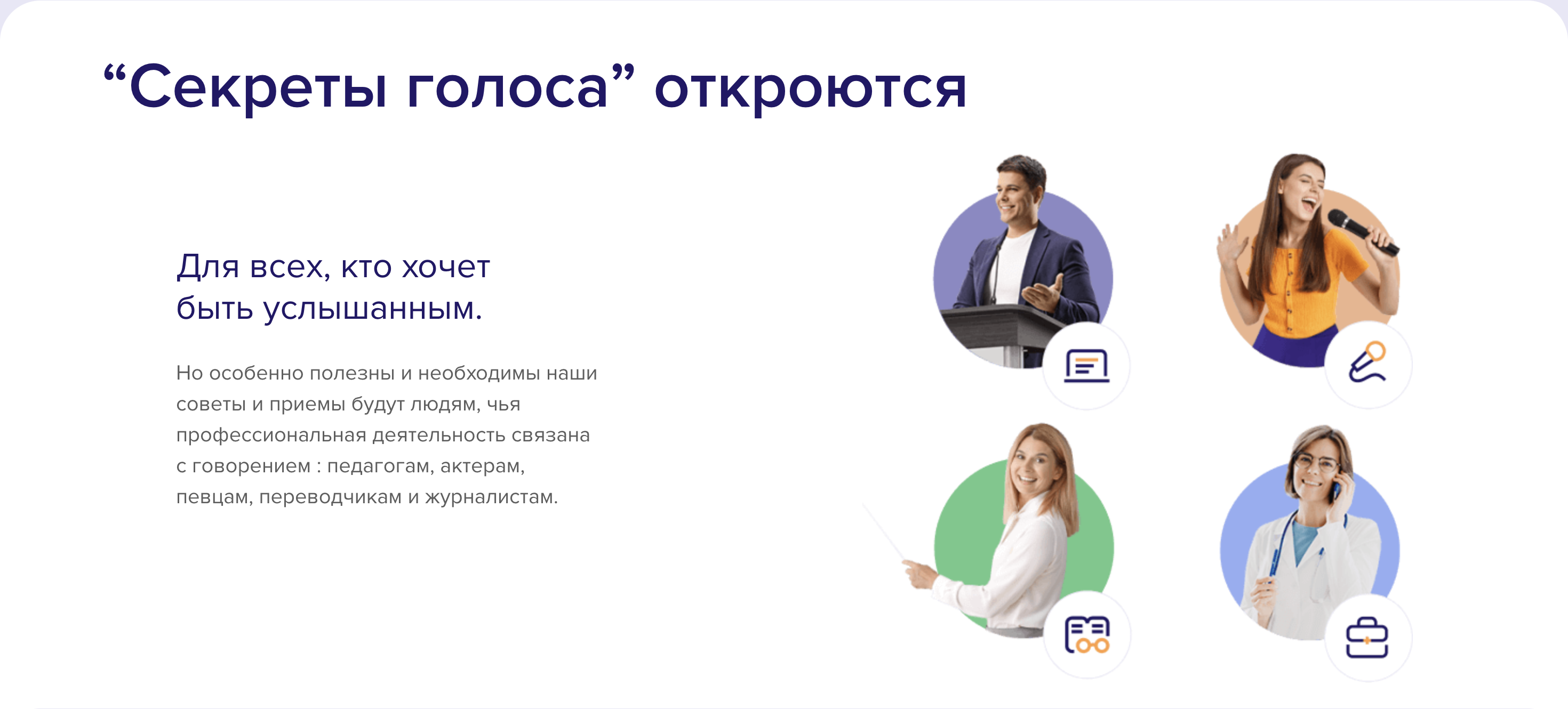 “Секреты голоса” откроются

Для всех, кто хочет быть услышанным.

Но особенно полезны и необходимы наши советы и приемы будут людям, чья профессиональная деятельность связана с говорением : педагогам, актерам, певцам, переводчикам и журналистам.